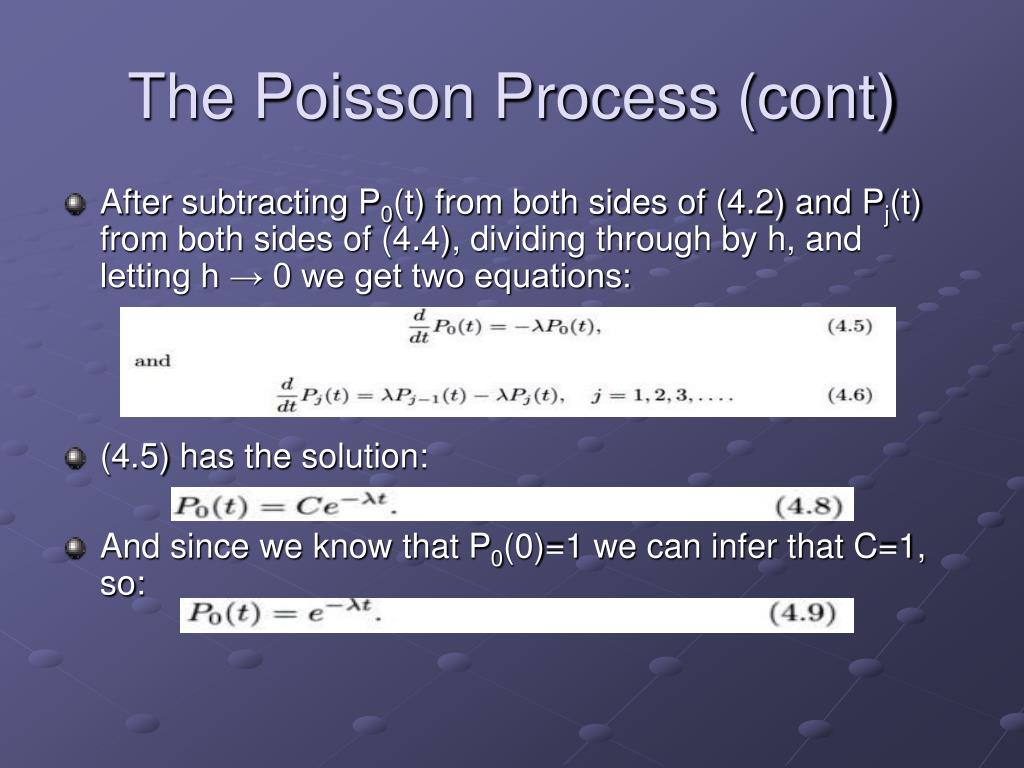 The Poisson Process (cont)

After subtracting $P_0(t)$ from both sides of (4.2) and $P_j(t)$ from both sides of (4.4), dividing through by h, and letting h → 0 we get two equations:

$\frac{d}{dt}P_0(t) = -\lambda P_0(t),$ (4.5)

and

$\frac{d}{dt}P_j(t) = \lambda P_{j-1}(t) - \lambda P_j(t), \quad j = 1, 2, 3, \ldots.$ (4.6)

(4.5) has the solution:

$P_0(t) = Ce^{-\lambda t}.$ (4.8)

And since we know that $P_0(0)=1$ we can infer that C=1, so:

$P_0(t) = e^{-\lambda t}.$ (4.9)